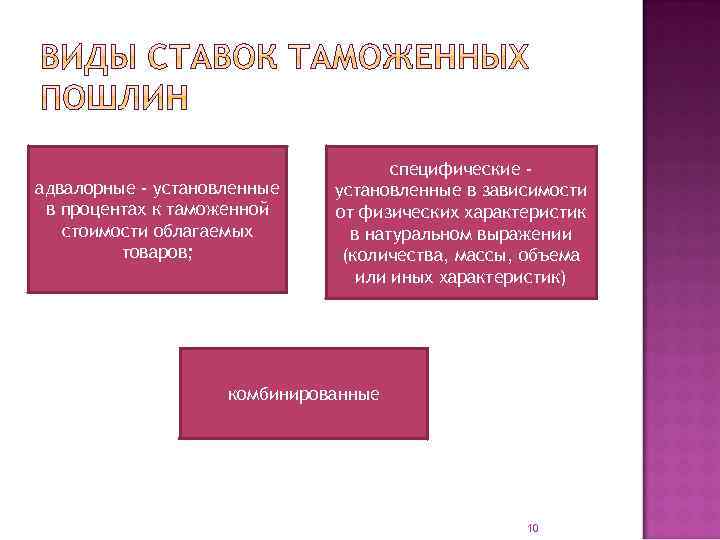 ВИДЫ СТАВОК ТАМОЖЕННЫХ ПОШЛИН

адвалорные - установленные в процентах к таможенной стоимости облагаемых товаров;

специфические - установленные в зависимости от физических характеристик в натуральном выражении (количества, массы, объема или иных характеристик)

комбинированные

10